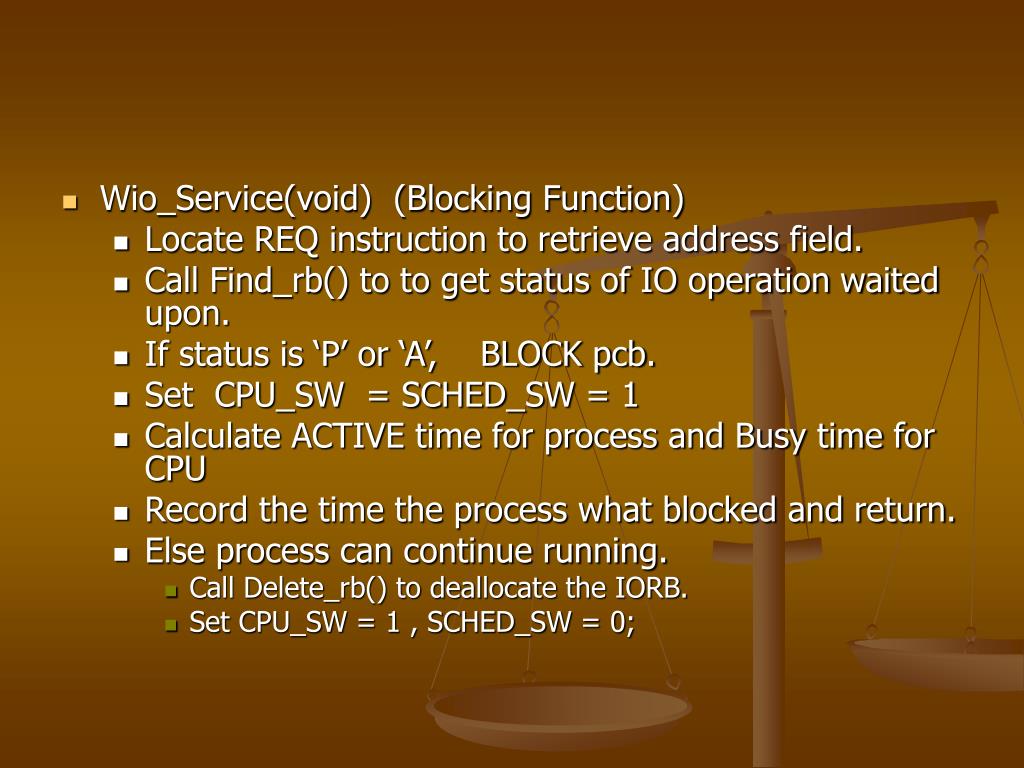 Wio_Service(void) (Blocking Function)

Locate REQ instruction to retrieve address field.

Call Find_rb() to to get status of IO operation waited upon.

If status is ‘P’ or ‘A’, BLOCK pcb.

Set CPU_SW = SCHED_SW = 1

Calculate ACTIVE time for process and Busy time for CPU

Record the time the process what blocked and return.

Else process can continue running.

Call Delete_rb() to deallocate the IORB.

Set CPU_SW = 1 , SCHED_SW = 0;